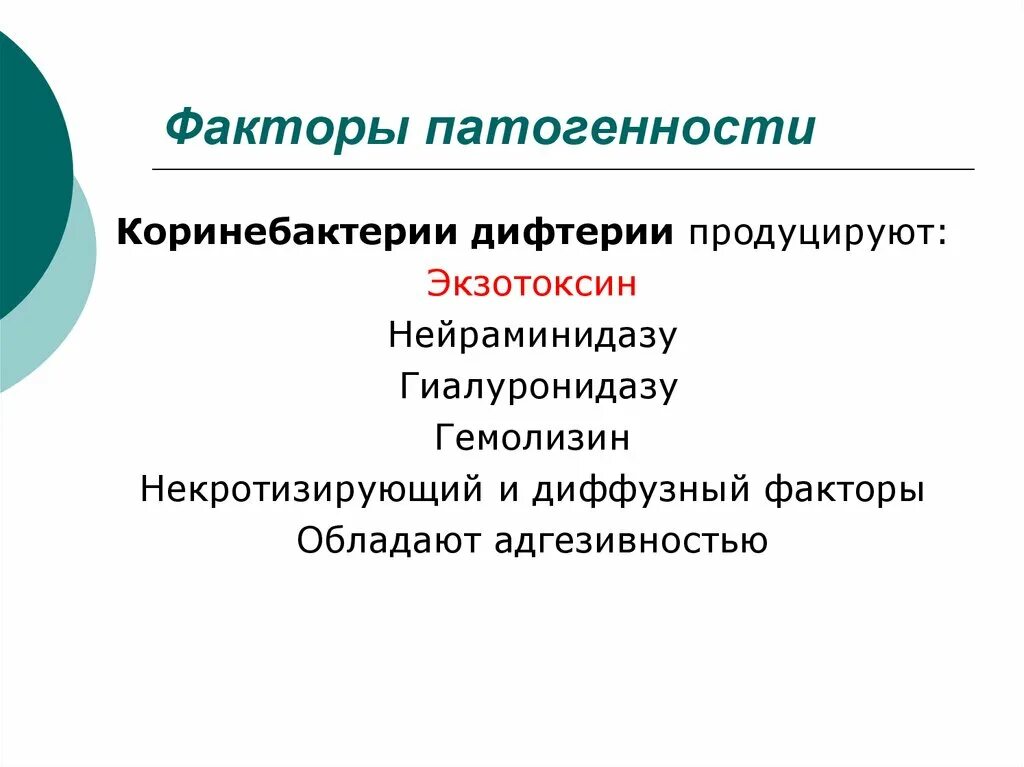 Факторы патогенности

Коринебактерии дифтерии продуцируют:

Экзотоксин

Нейраминидазу

Гиалуронидазу

Гемолизин

Некротизирующий и диффузный факторы

Обладают адгезивностью